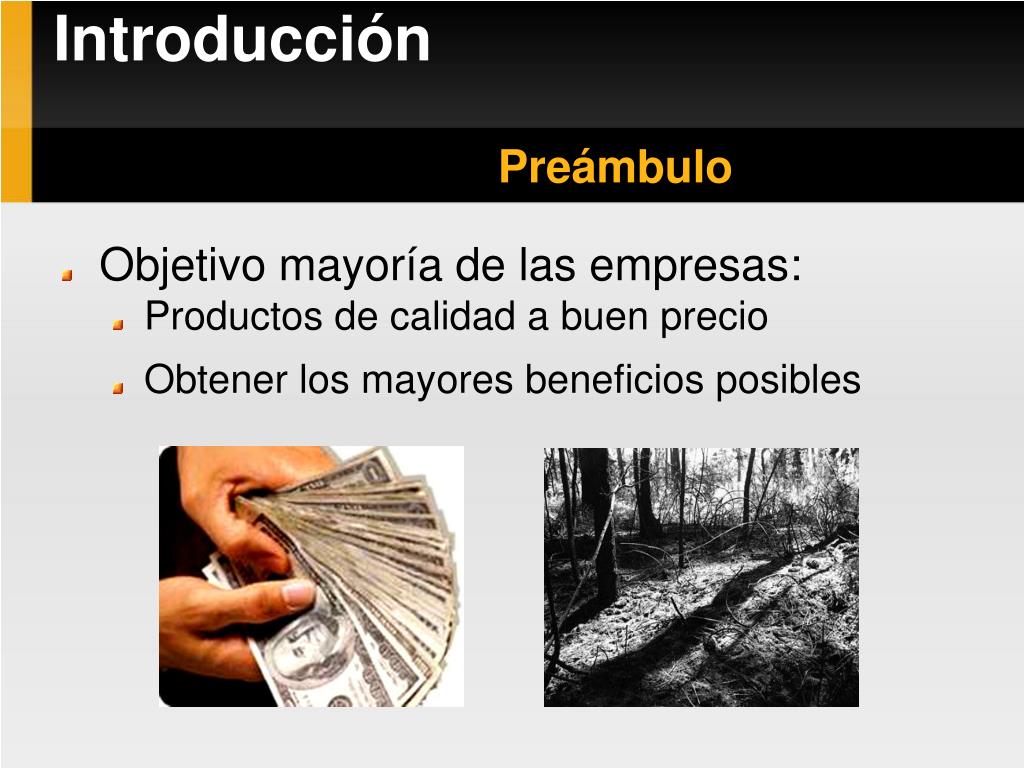 Introducción

Preámbulo

Objetivo mayoría de las empresas:

Productos de calidad a buen precio

Obtener los mayores beneficios posibles